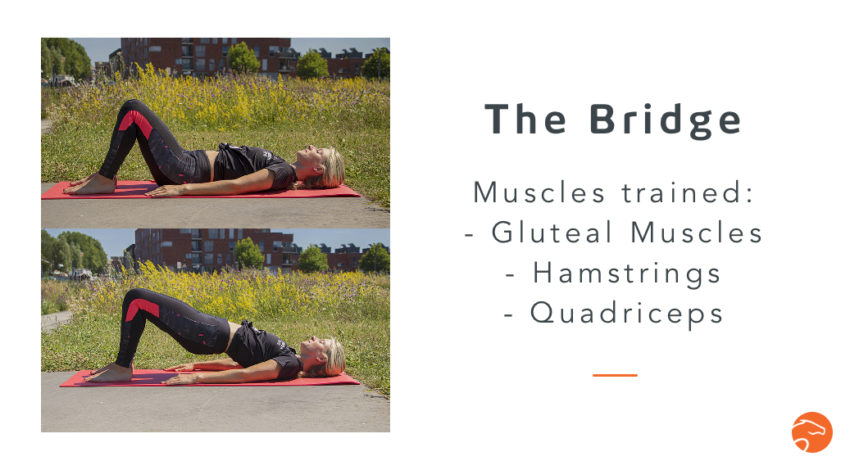 The Bridge

Muscles trained:
- Gluteal Muscles
- Hamstrings
- Quadriceps